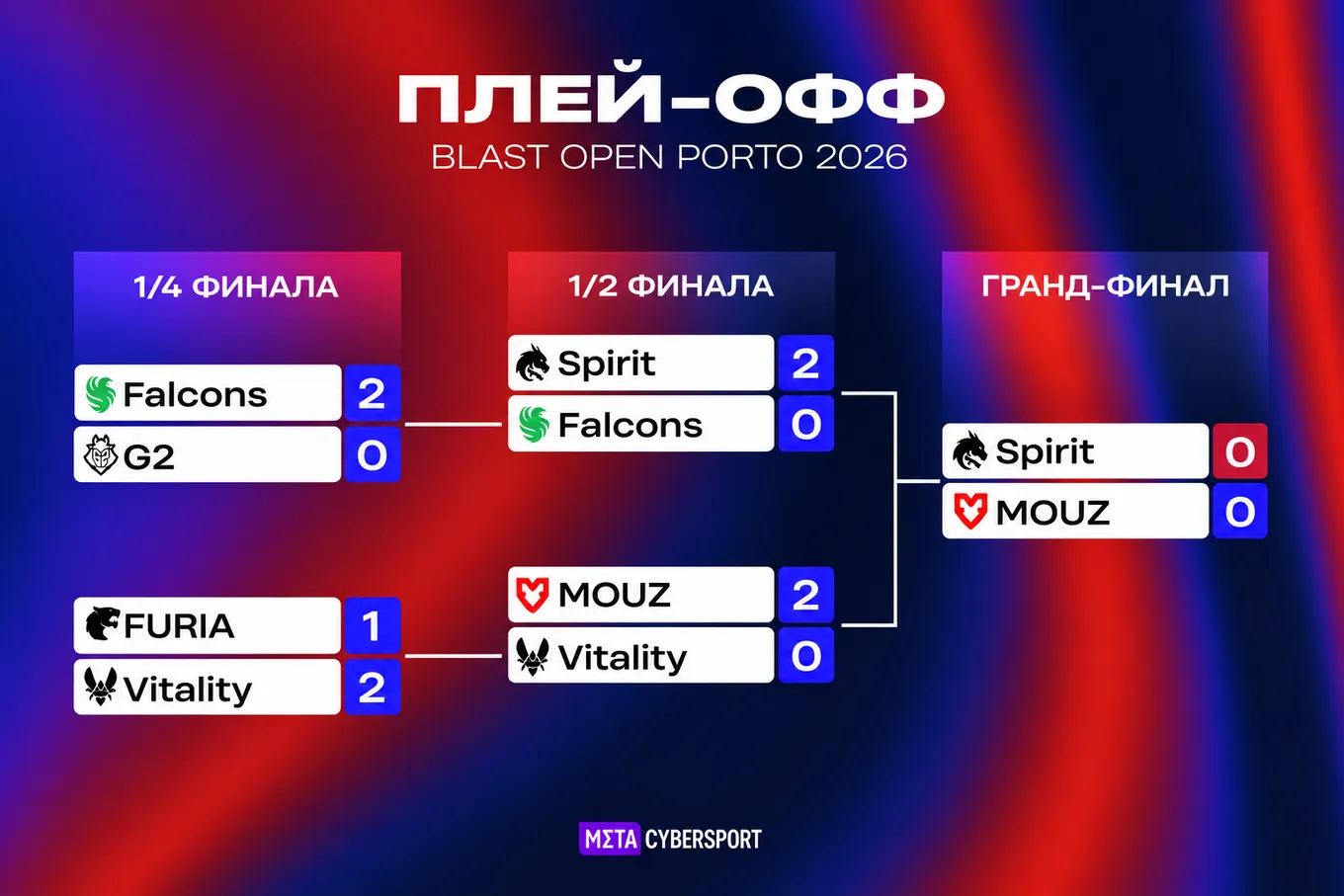 ПЛЕЙ-ОФФ
BLAST OPEN PORTO 2026

1/4 ФИНАЛА

Falcons 2
G2 0

FURIA 1
Vitality 2

1/2 ФИНАЛА

Spirit 2
Falcons 0

MOUZ 2
Vitality 0

ГРАНД-ФИНАЛ

Spirit 0
MOUZ 0

MΣTA CYBERSPORT